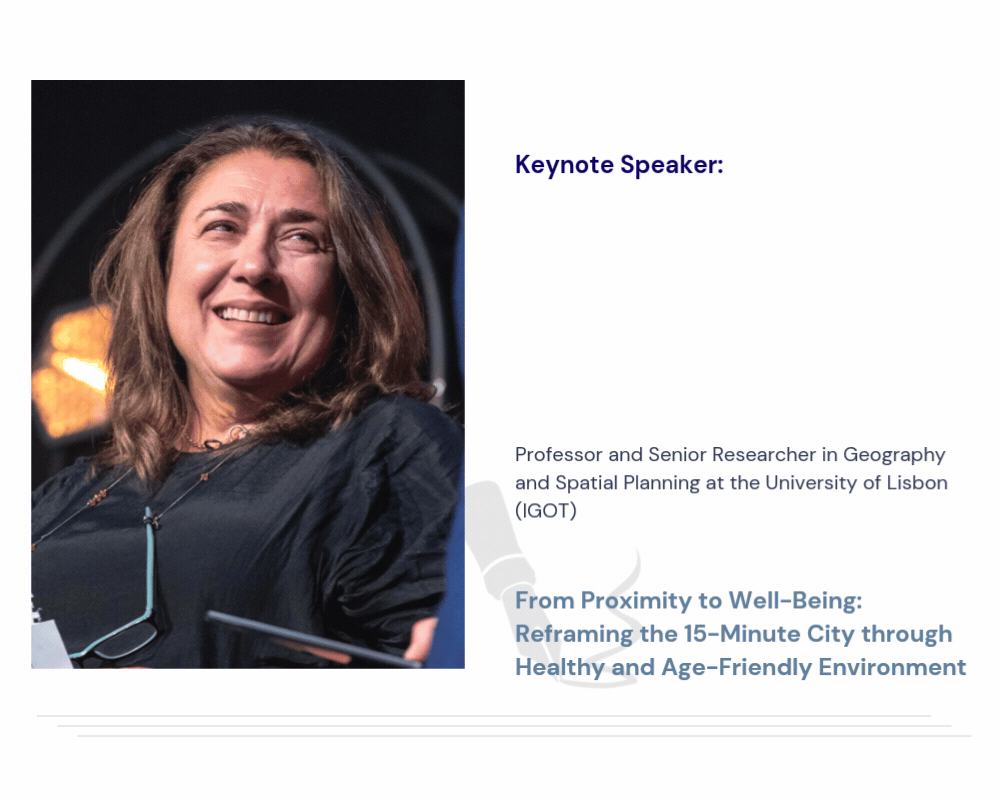 Keynote Speaker:

Professor and Senior Researcher in Geography and Spatial Planning at the University of Lisbon (IGOT)

From Proximity to Well-Being: Reframing the 15-Minute City through Healthy and Age-Friendly Environment